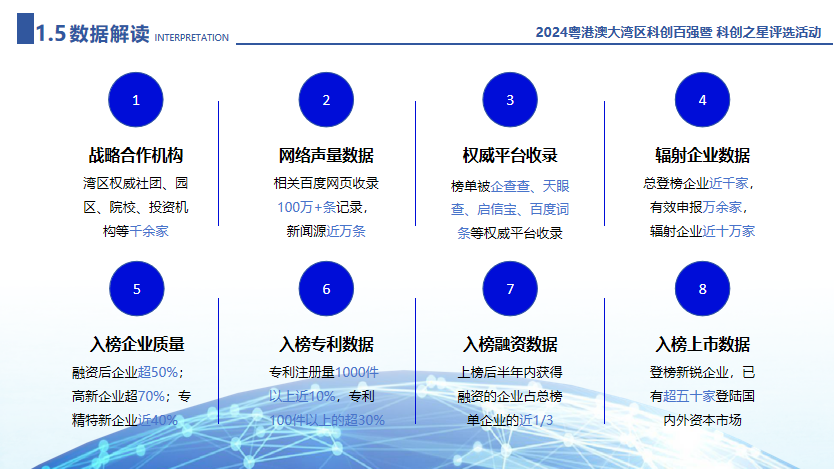 1.5 数据解读 INTERPRETATION

2024粤港澳大湾区科创百强暨 科创之星评选活动

1

战略合作机构

湾区权威社团、园区、院校、投资机构等千余家

2

网络声量数据

相关百度网页收录100万+条记录，新闻源近万条

3

权威平台收录

榜单被企查查、天眼查、启信宝、百度词条等权威平台收录

4

辐射企业数据

总登榜企业近千家，有效申报万余家，辐射企业近十万家

5

入榜企业质量

融资后企业超50%；高新企业超70%；专精特新企业近40%

6

入榜专利数据

专利注册量1000件以上近10%，专利100件以上的超30%

7

入榜融资数据

上榜后半年内获得融资的企业占总榜单企业的近1/3

8

入榜上市数据

登榜新锐企业，已有超五十家登陆国内外资本市场